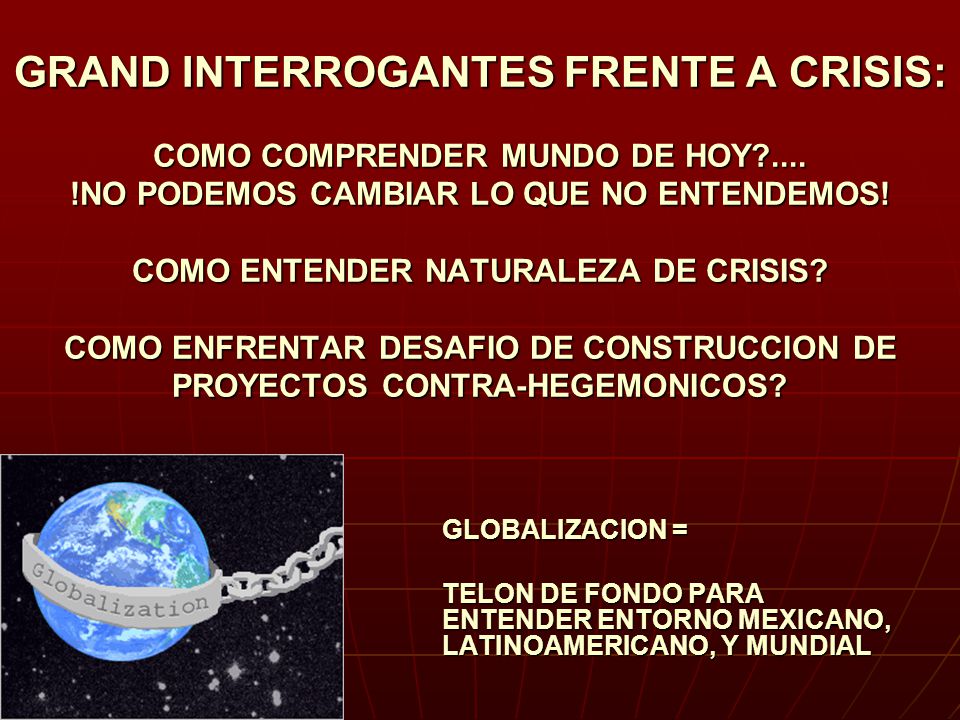 GRAND INTERROGANTES FRENTE A CRISIS:

COMO COMPRENDER MUNDO DE HOY?....
!NO PODEMOS CAMBIAR LO QUE NO ENTENDEMOS!

COMO ENTENDER NATURALEZA DE CRISIS?

COMO ENFRENTAR DESAFIO DE CONSTRUCCION DE PROYECTOS CONTRA-HEGEMONICOS?

Globalization

GLOBALIZACION =

TELON DE FONDO PARA ENTENDER ENTORNO MEXICANO, LATINOAMERICANO, Y MUNDIAL